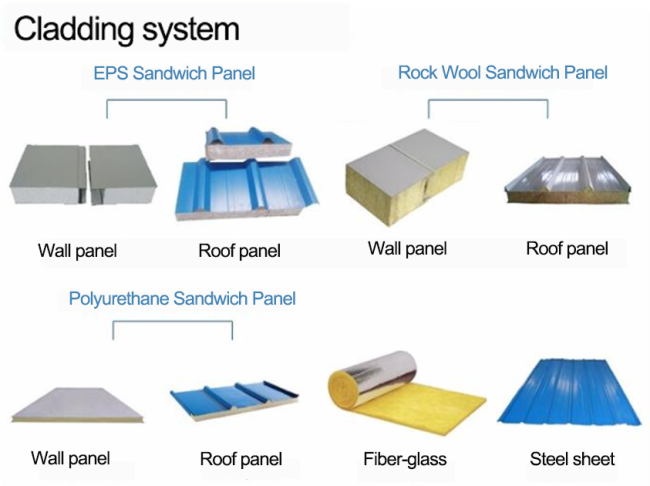 Cladding system

EPS Sandwich Panel

Rock Wool Sandwich Panel

Wall panel

Roof panel

Wall panel

Roof panel

Polyurethane Sandwich Panel

Wall panel

Roof panel

Fiber-glass

Steel sheet